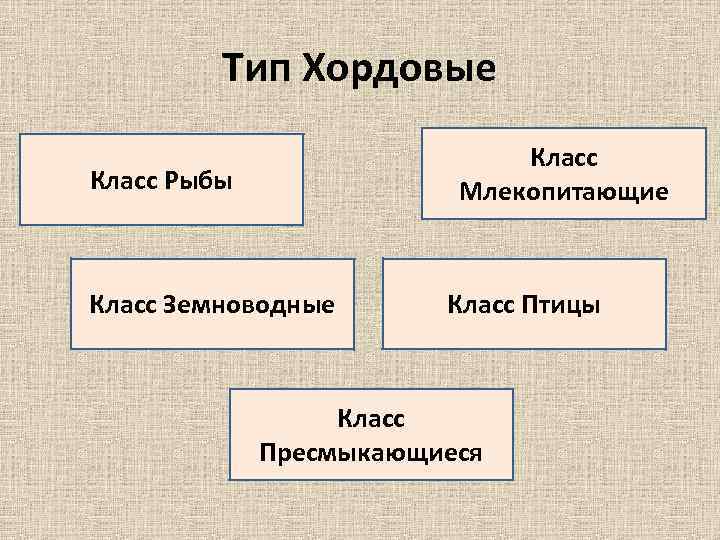 Тип Хордовые

Класс Рыбы

Класс Млекопитающие

Класс Земноводные

Класс Птицы

Класс Пресмыкающиеся